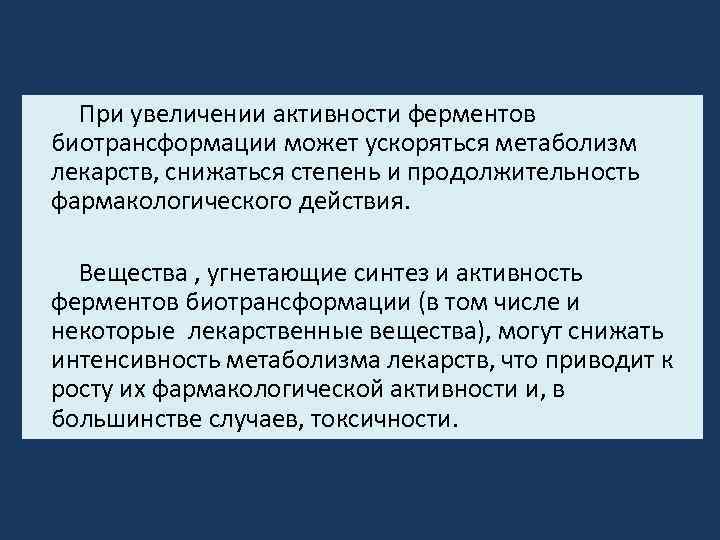 При увеличении активности ферментов биотрансформации может ускоряться метаболизм лекарств, снижаться степень и продолжительность фармакологического действия.

Вещества , угнетающие синтез и активность ферментов биотрансформации (в том числе и некоторые  лекарственные вещества), могут снижать интенсивность метаболизма лекарств, что приводит к росту их фармакологической активности и, в большинстве случаев, токсичности.